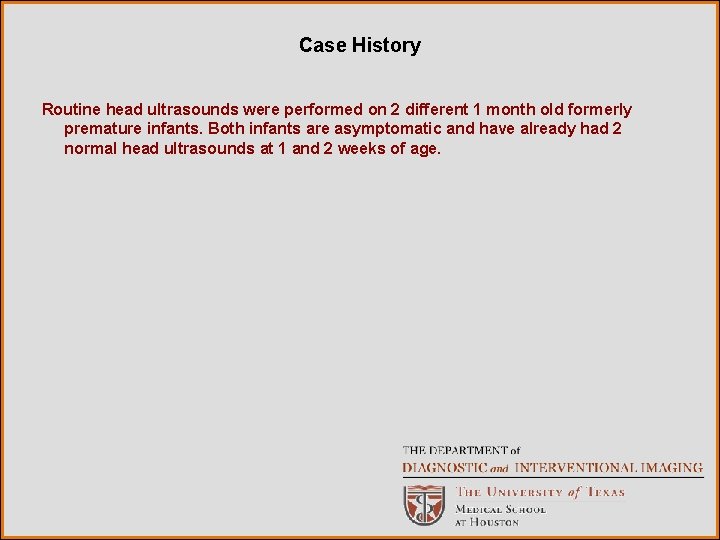 Case History

Routine head ultrasounds were performed on 2 different 1 month old formerly premature infants. Both infants are asymptomatic and have already had 2 normal head ultrasounds at 1 and 2 weeks of age.

THE DEPARTMENT of
DIAGNOSTIC and INTERVENTIONAL IMAGING

THE UNIVERSITY of TEXAS
MEDICAL SCHOOL
AT HOUSTON